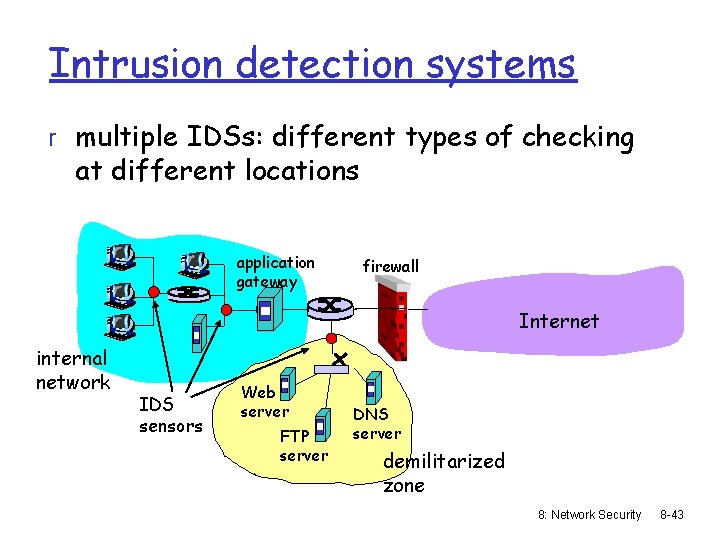 Intrusion detection systems

r multiple IDSs: different types of checking at different locations

application gateway

firewall

Internet

internal network

IDS sensors

Web server

FTP server

DNS server

demilitarized zone

8: Network Security 8-43